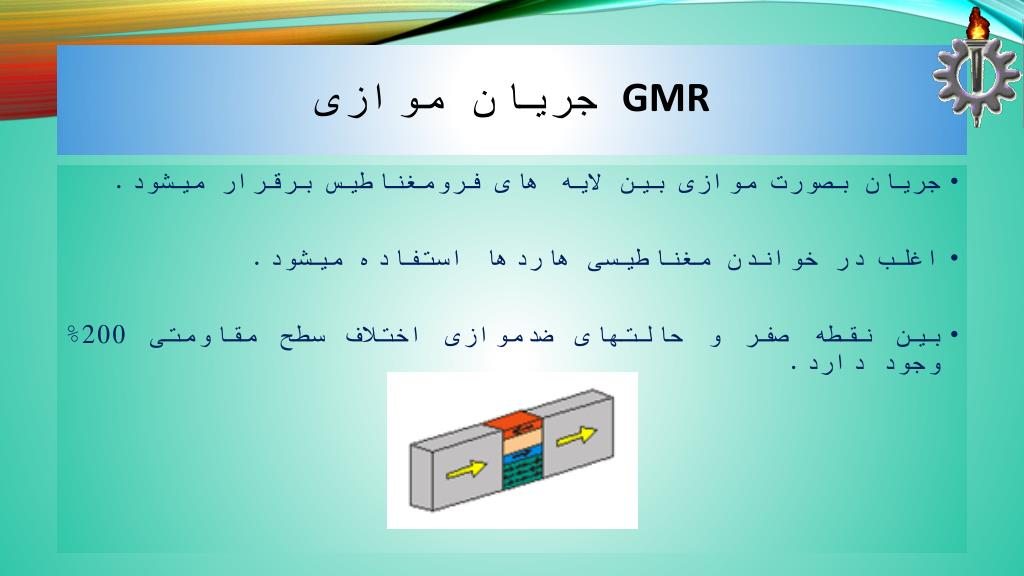 GMR جریان موازی

• جریان بصورت موازی بین لایه های فرومغناطیس برقرار میشود.

• اغلب در خواندن مغناطیسی هاردها استفاده میشود.

• بین نقطه صفر و حالتهای ضدموازی اختلاف سطح مقاومتی 200% وجود دارد.